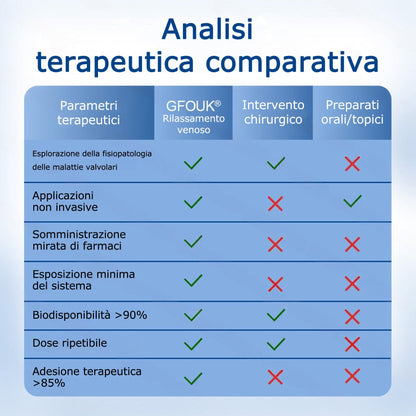 Analisi
terapeutica comparativa

| Parametri terapeutici | GFOUK® Rilassamento venoso | Intervento chirurgico | Preparati orali/topici |
|---|---|---|---|
| Esplorazione della fisiopatologia delle malattie valvolari | ✓ | ✓ | ✗ |
| Applicazioni non invasive | ✓ | ✗ | ✓ |
| Somministrazione mirata di farmaci | ✓ | ✗ | ✗ |
| Esposizione minima del sistema | ✓ | ✗ | ✗ |
| Biodisponibilità >90% | ✓ | ✓ | ✗ |
| Dose ripetibile | ✓ | ✓ | ✗ |
| Adesione terapeutica >85% | ✓ | ✗ | ✗ |